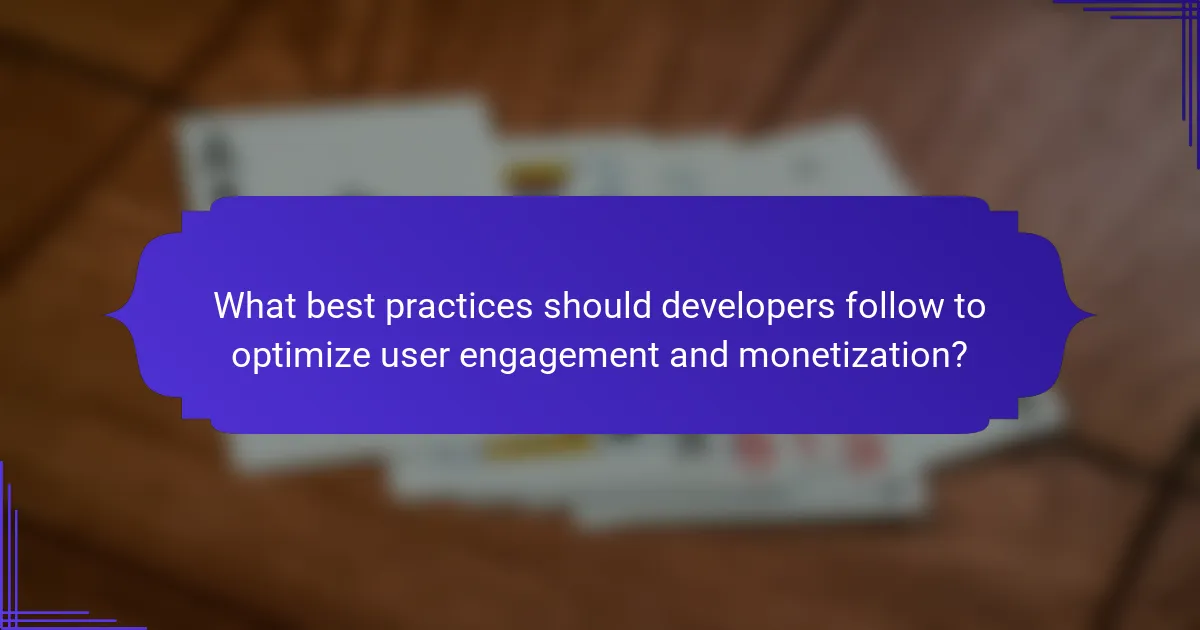 What best practices should developers follow to optimize user engagement and monetization?